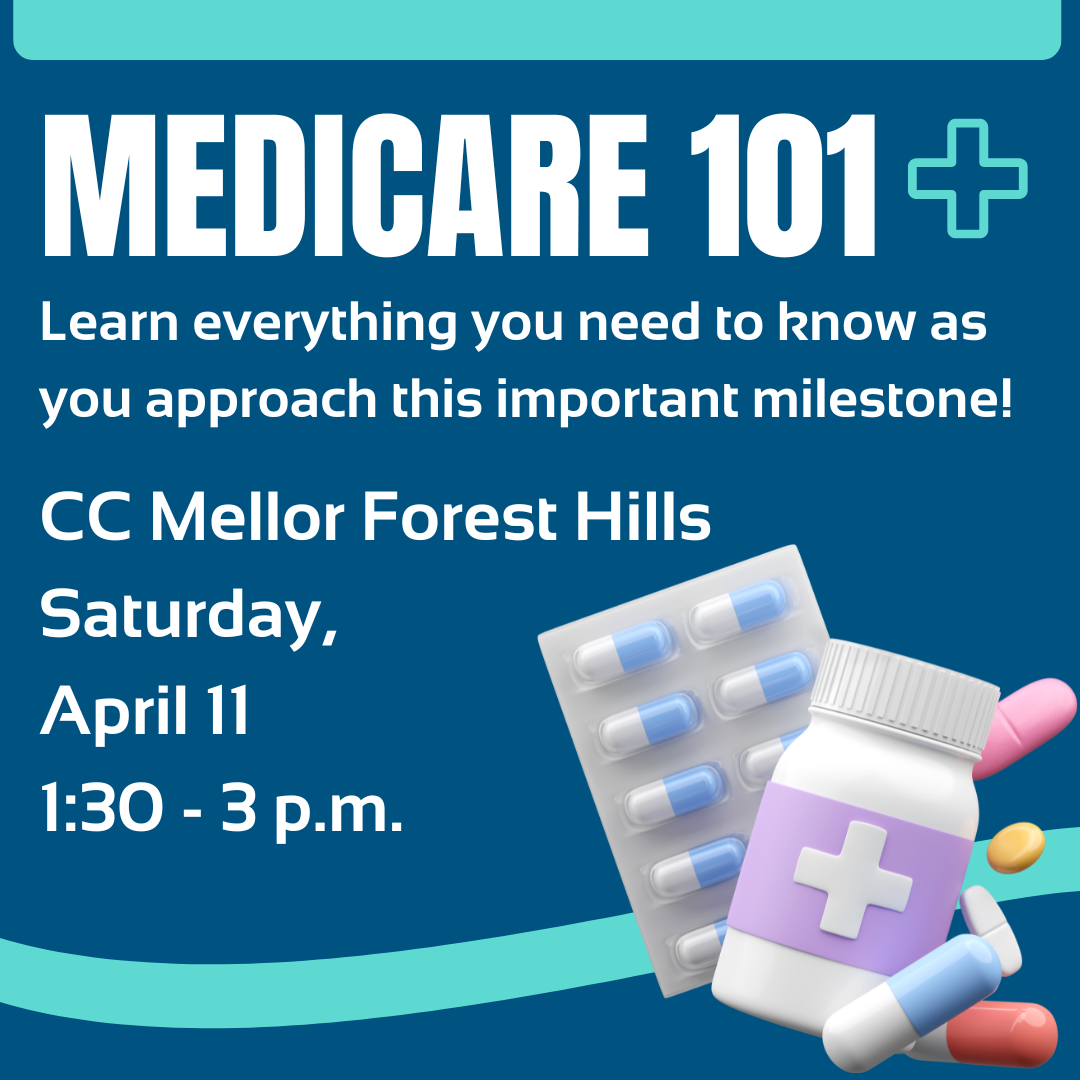 MEDICARE 101

Learn everything you need to know as you approach this important milestone!

CC Mellor Forest Hills
Saturday,
April 11
1:30 - 3 p.m.